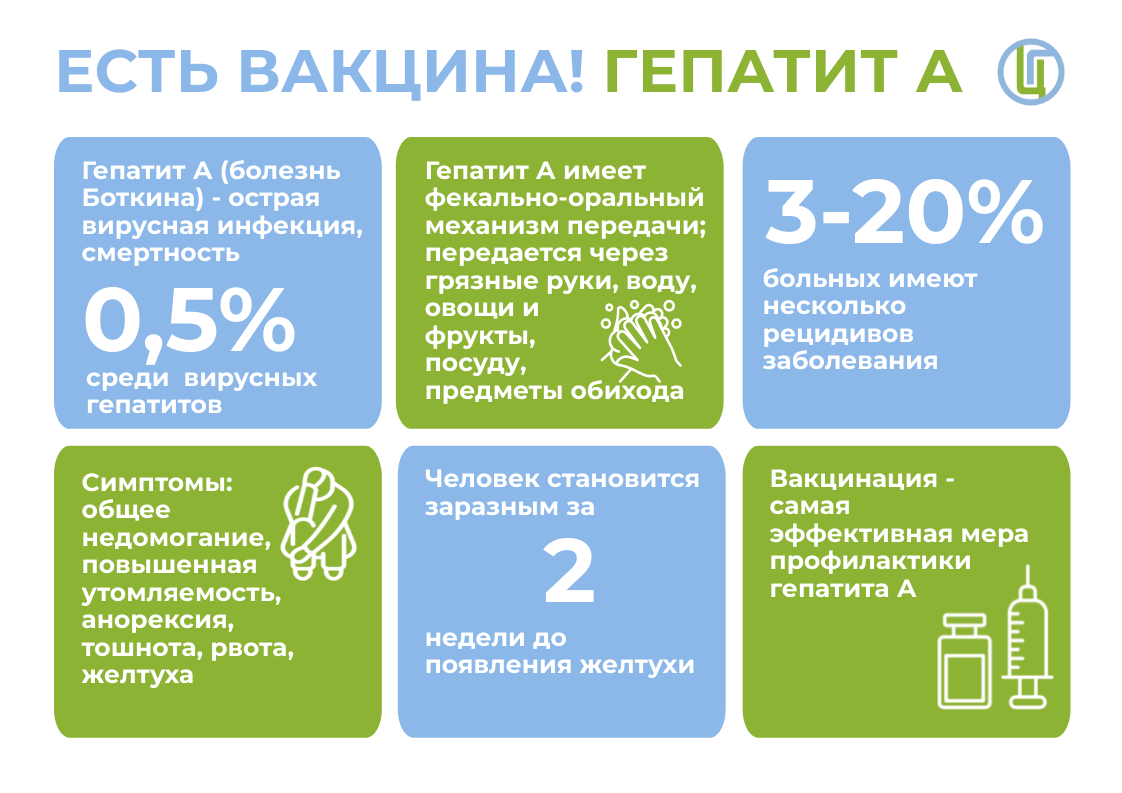 ЕСТЬ ВАКЦИНА! ГЕПАТИТ А

Гепатит А (болезнь Боткина) - острая вирусная инфекция, смертность

0,5%

среди вирусных гепатитов

Гепатит А имеет фекально-оральный механизм передачи; передается через грязные руки, воду, овощи и фрукты, посуду, предметы обихода

3-20%

больных имеют несколько рецидивов заболевания

Симптомы: общее недомогание, повышенная утомляемость, анорексия, тошнота, рвота, желтуха

Человек становится заразным за

2

недели до появления желтухи

Вакцинация - самая эффективная мера профилактики гепатита А